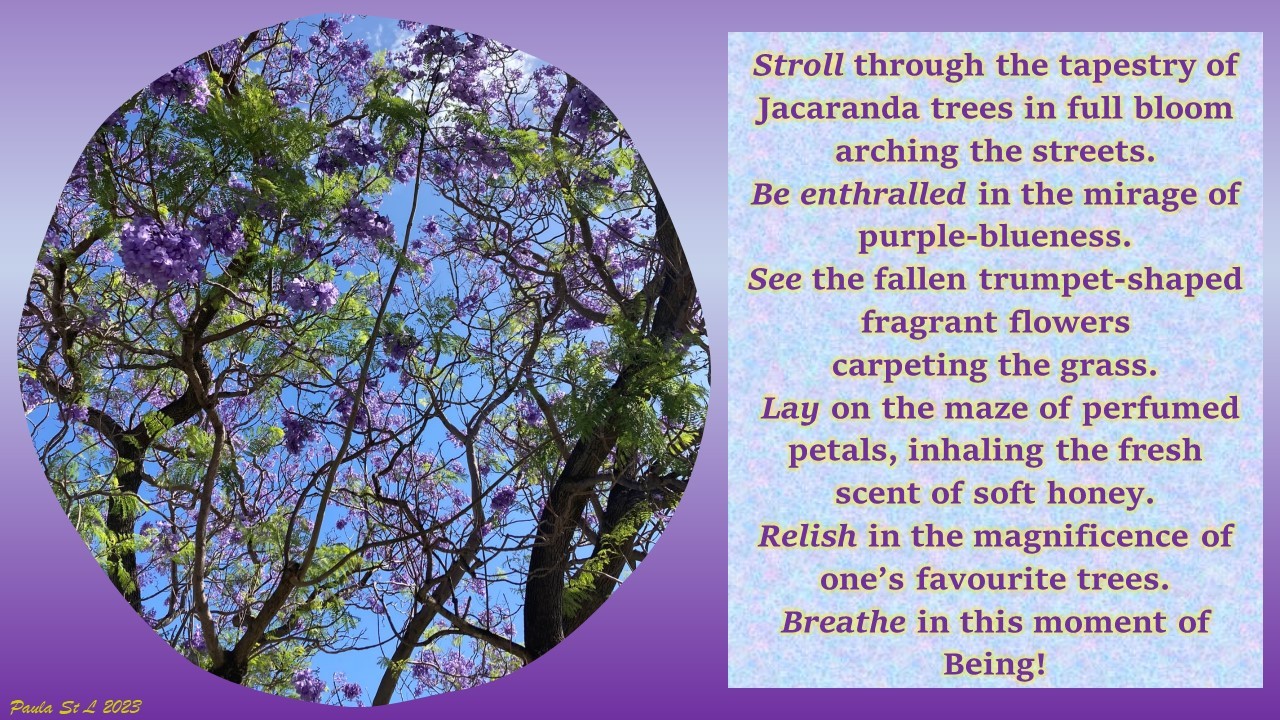 Stroll through the tapestry of Jacaranda trees in full bloom arching the streets.
Be enthralled in the mirage of purple-blueness.
See the fallen trumpet-shaped fragrant flowers carpeting the grass.
Lay on the maze of perfumed petals, inhaling the fresh scent of soft honey.
Relish in the magnificence of one's favourite trees.
Breathe in this moment of Being!

Paula St L 2023